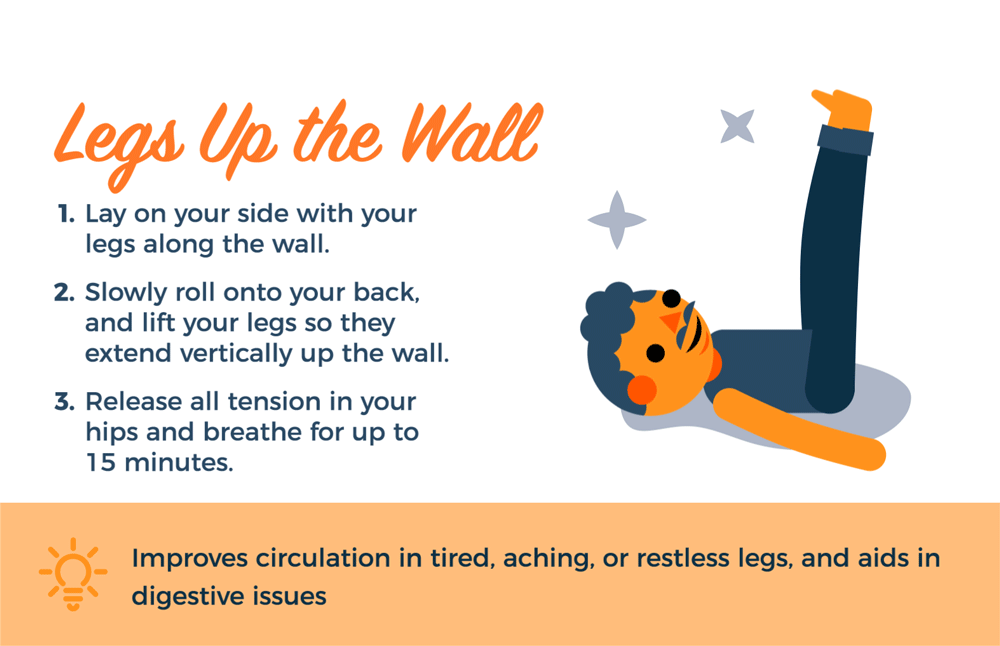 Legs Up the Wall

1. Lay on your side with your legs along the wall.

2. Slowly roll onto your back, and lift your legs so they extend vertically up the wall.

3. Release all tension in your hips and breathe for up to 15 minutes.

Improves circulation in tired, aching, or restless legs, and aids in digestive issues